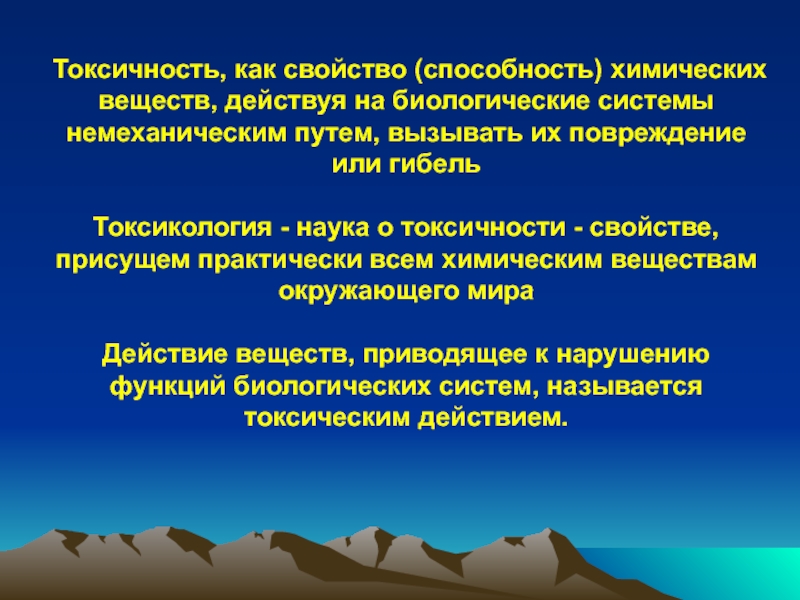 Токсичность, как свойство (способность) химических веществ, действуя на биологические системы немеханическим путем, вызывать их повреждение или гибель

Токсикология - наука о токсичности - свойстве, присущем практически всем химическим веществам окружающего мира

Действие веществ, приводящее к нарушению функций биологических систем, называется токсическим действием.